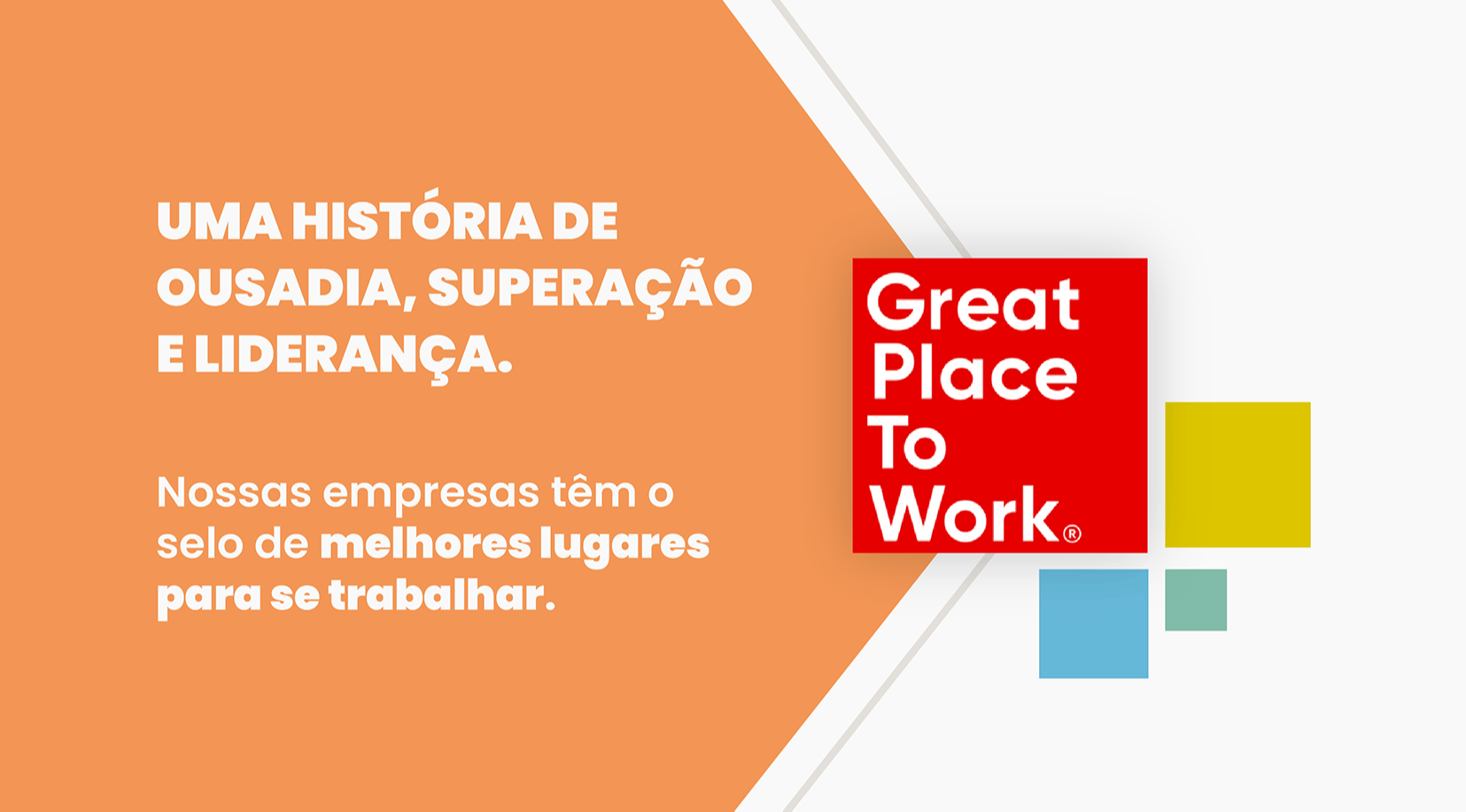 UMA HISTÓRIA DE OUSADIA, SUPERAÇÃO E LIDERANÇA.

Nossas empresas têm o selo de melhores lugares para se trabalhar.

Great Place To Work®